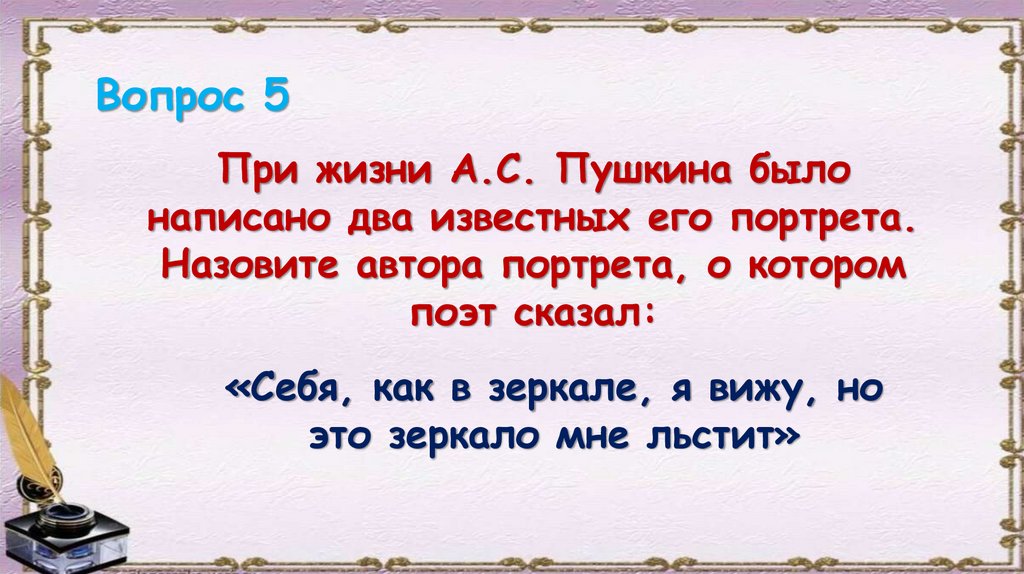 Вопрос 5

При жизни А.С. Пушкина было написано два известных его портрета. Назовите автора портрета, о котором поэт сказал:

«Себя, как в зеркале, я вижу, но это зеркало мне льстит»